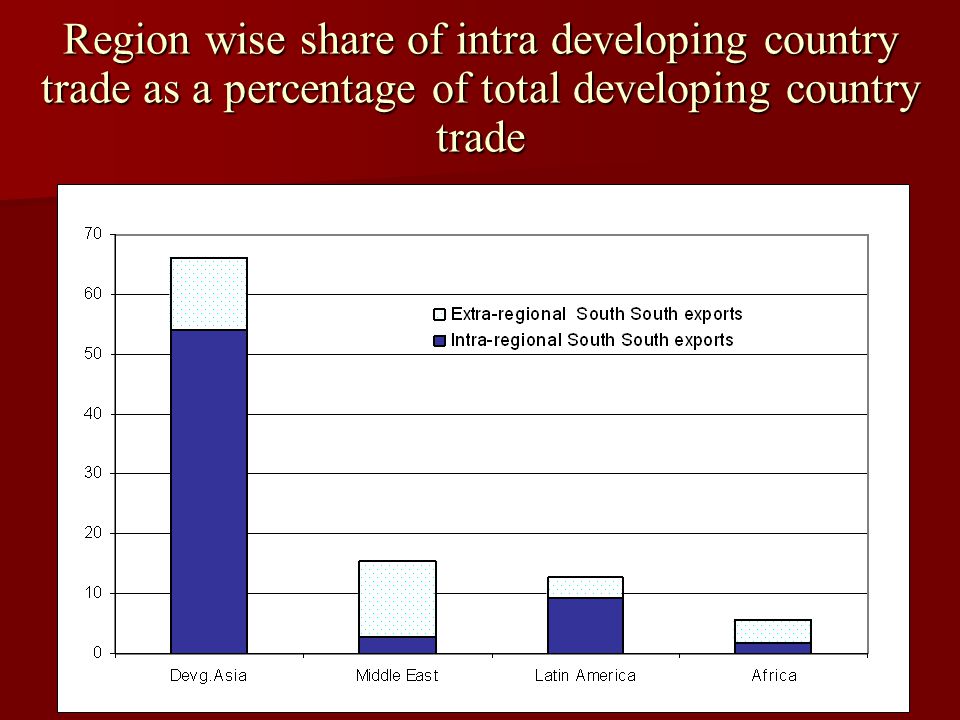 Region wise share of intra developing country trade as a percentage of total developing country trade

70
60
50
40
30
20
10
0

Extra-regional South South exports
Intra-regional South South exports

Devg.Asia
Middle East
Latin America
Africa